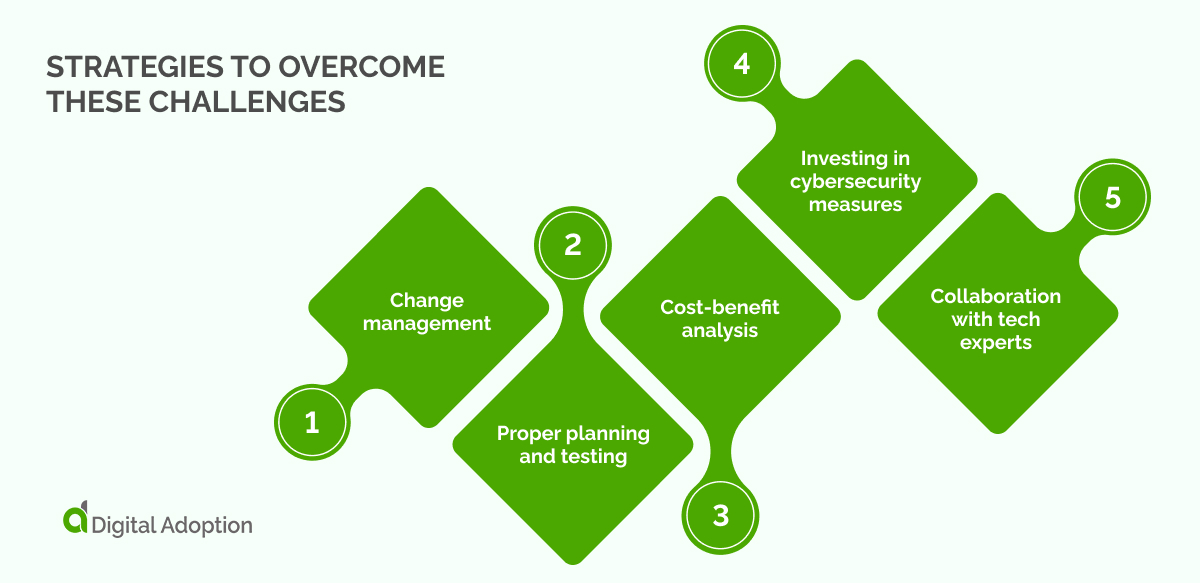 STRATEGIES TO OVERCOME THESE CHALLENGES

1
Change management

2
Proper planning and testing

3
Cost-benefit analysis

4
Investing in cybersecurity measures

5
Collaboration with tech experts

Digital Adoption